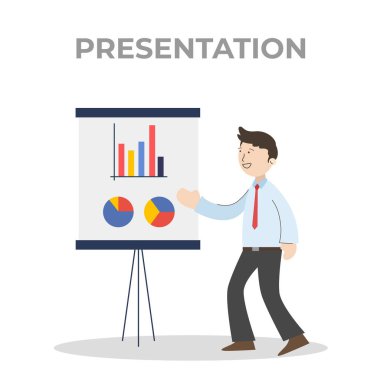 PRESENTATION